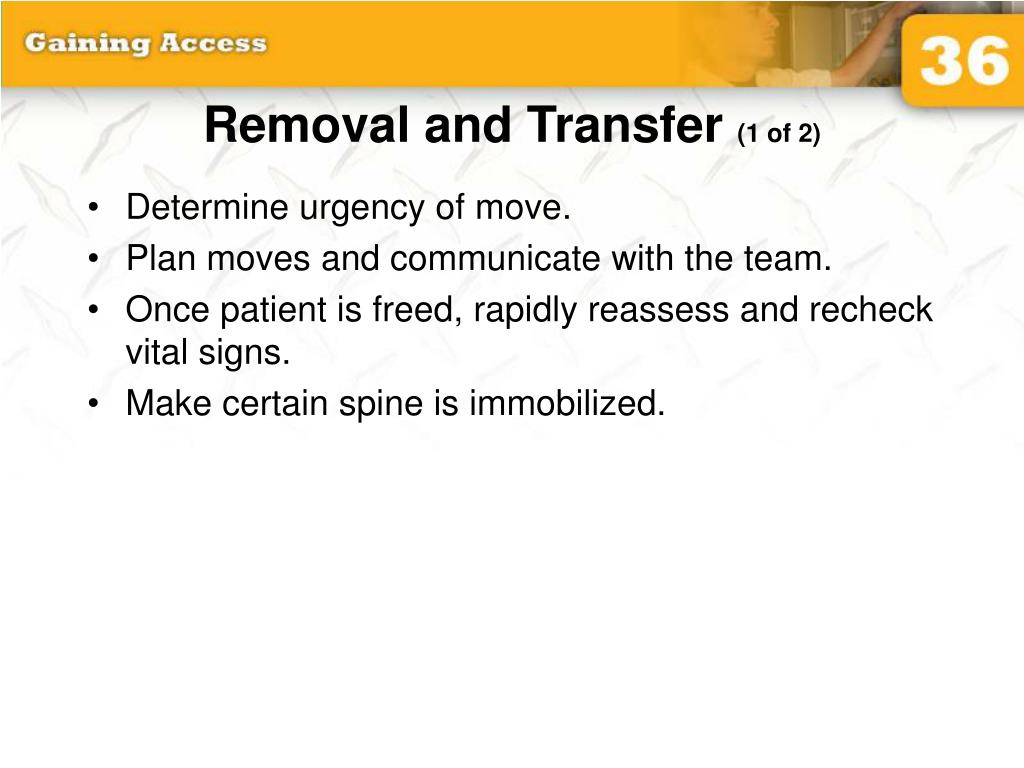 Gaining Access

36

Removal and Transfer (1 of 2)

• Determine urgency of move.
• Plan moves and communicate with the team.
• Once patient is freed, rapidly reassess and recheck vital signs.
• Make certain spine is immobilized.